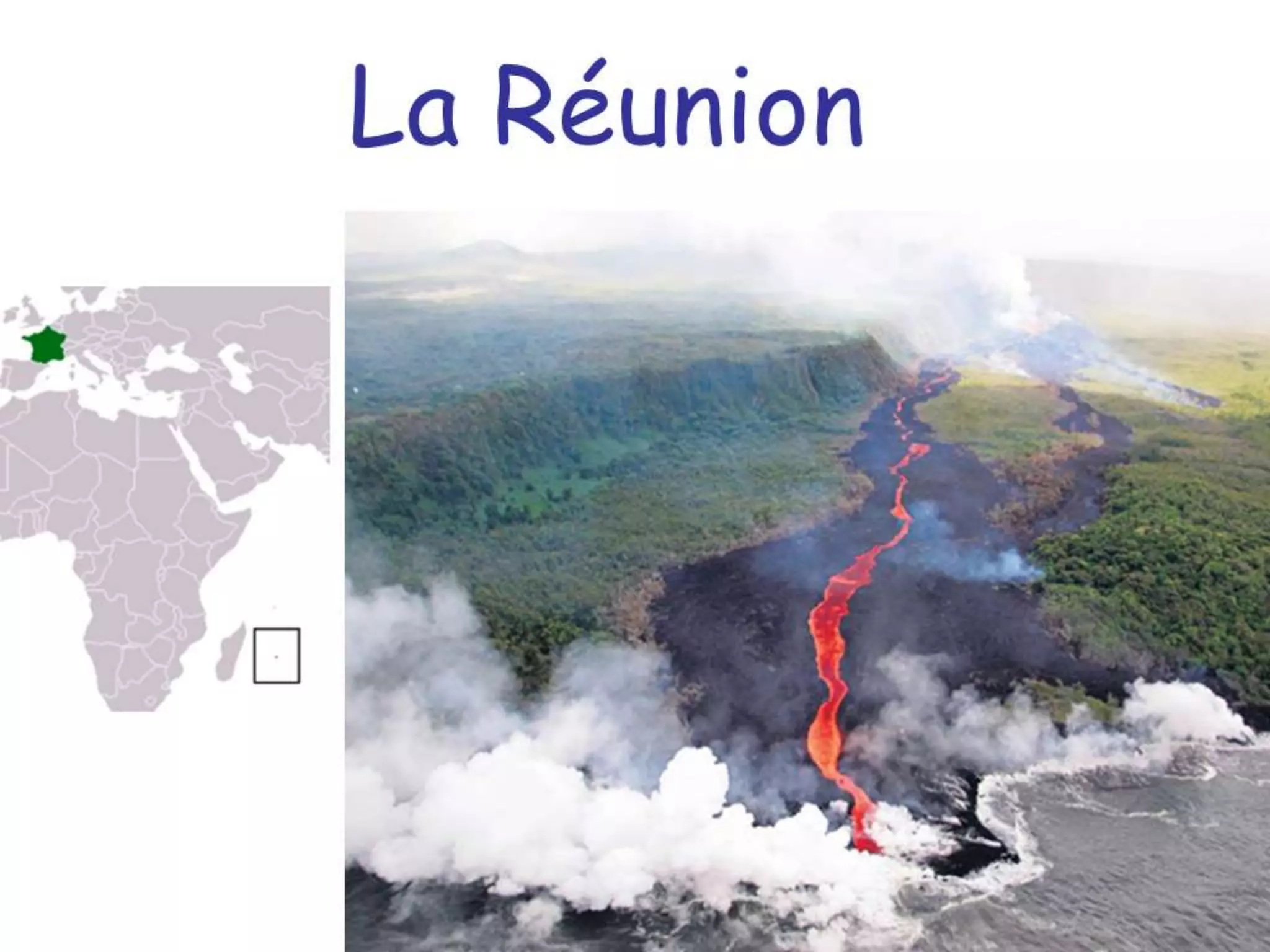 La Réunion